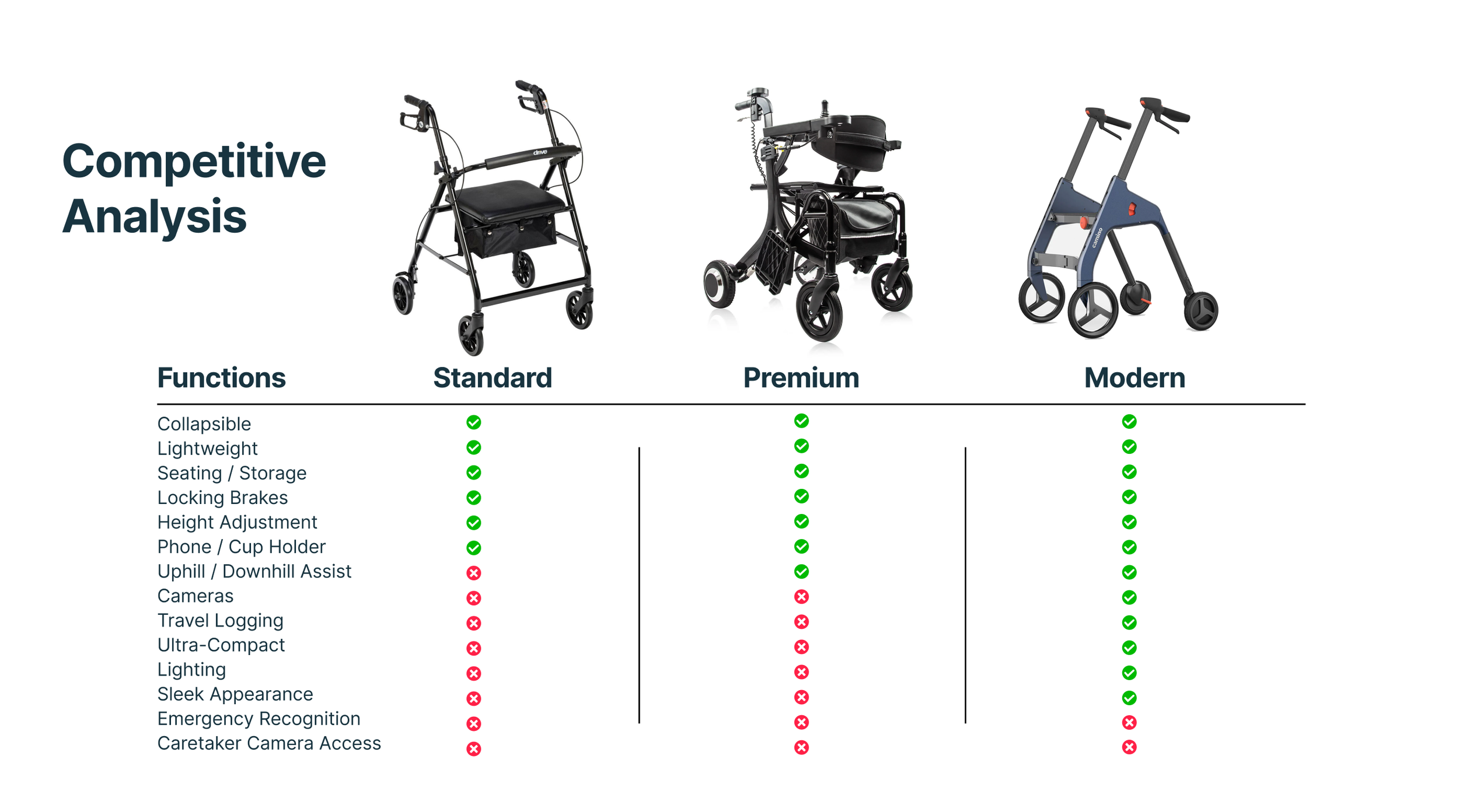 Competitive Analysis

drive

camino

| Functions | Standard | Premium | Modern |
|---|---|---|---|
| Collapsible | ✓ | ✓ | ✓ |
| Lightweight | ✓ | ✓ | ✓ |
| Seating / Storage | ✓ | ✓ | ✓ |
| Locking Brakes | ✓ | ✓ | ✓ |
| Height Adjustment | ✓ | ✓ | ✓ |
| Phone / Cup Holder | ✓ | ✓ | ✓ |
| Uphill / Downhill Assist | ✗ | ✓ | ✓ |
| Cameras | ✗ | ✗ | ✓ |
| Travel Logging | ✗ | ✗ | ✓ |
| Ultra-Compact | ✗ | ✗ | ✓ |
| Lighting | ✗ | ✗ | ✓ |
| Sleek Appearance | ✗ | ✗ | ✓ |
| Emergency Recognition | ✗ | ✗ | ✗ |
| Caretaker Camera Access | ✗ | ✗ | ✗ |